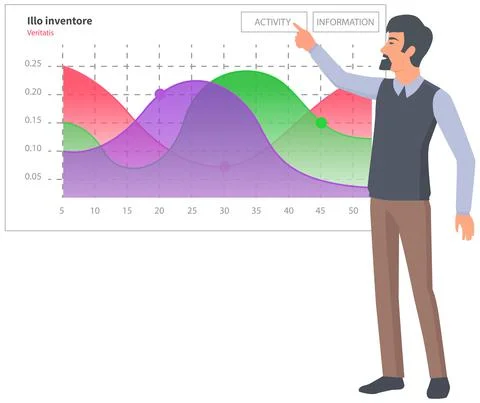 Illo inventore
Veritatis

ACTIVITY
INFORMATION

0.25
0.20
0.15
0.10
0.05

5 10 15 20 25 30 35 40 45 50